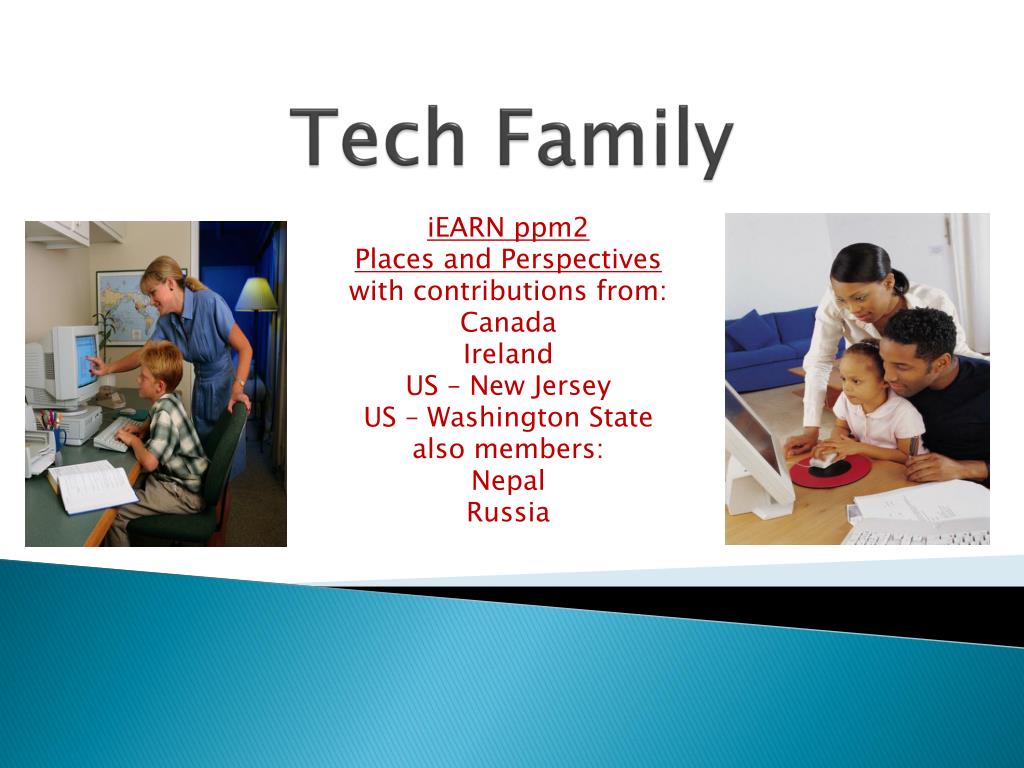 Tech Family

iEARN ppm2
Places and Perspectives
with contributions from:
Canada
Ireland
US – New Jersey
US – Washington State
also members:
Nepal
Russia